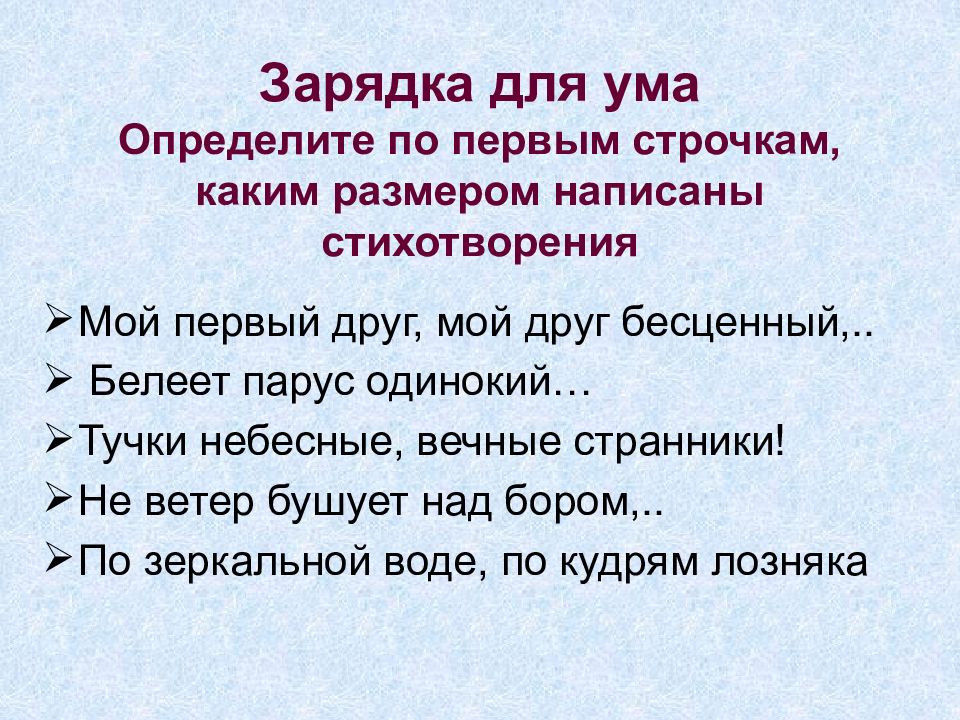 Зарядка для ума
Определите по первым строчкам, каким размером написаны стихотворения

➢Мой первый друг, мой друг бесценный,..
➢ Белеет парус одинокий…
➢Тучки небесные, вечные странники!
➢Не ветер бушует над бором,..
➢По зеркальной воде, по кудрям лозняка